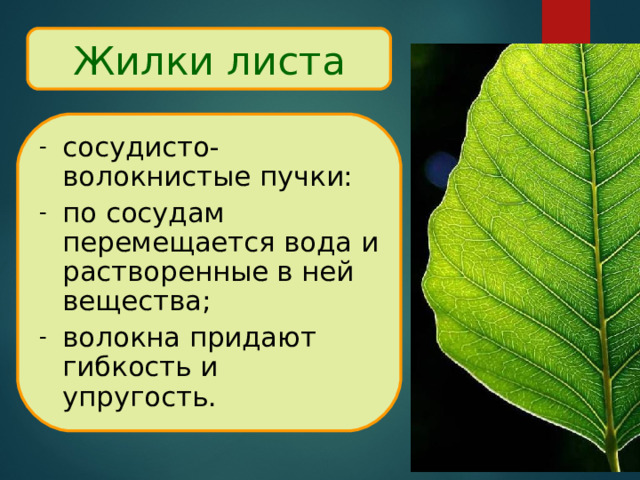 Жилки листа

- сосудисто-волокнистые пучки:
- по сосудам перемещается вода и растворенные в ней вещества;
- волокна придают гибкость и упругость.